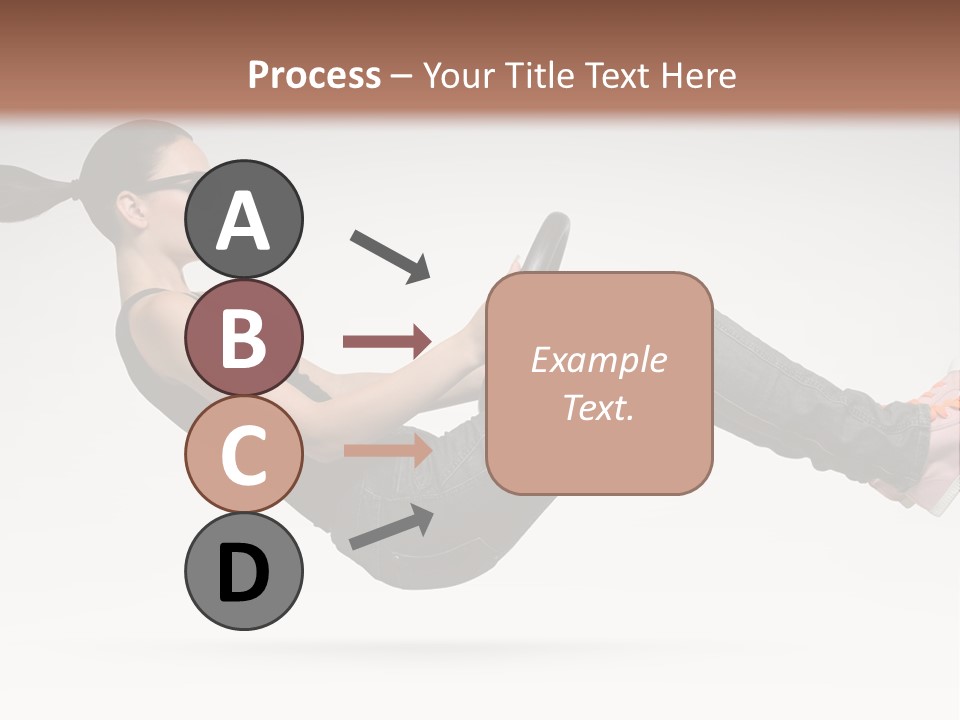 Process – Your Title Text Here

A

B

C

D

Example Text.